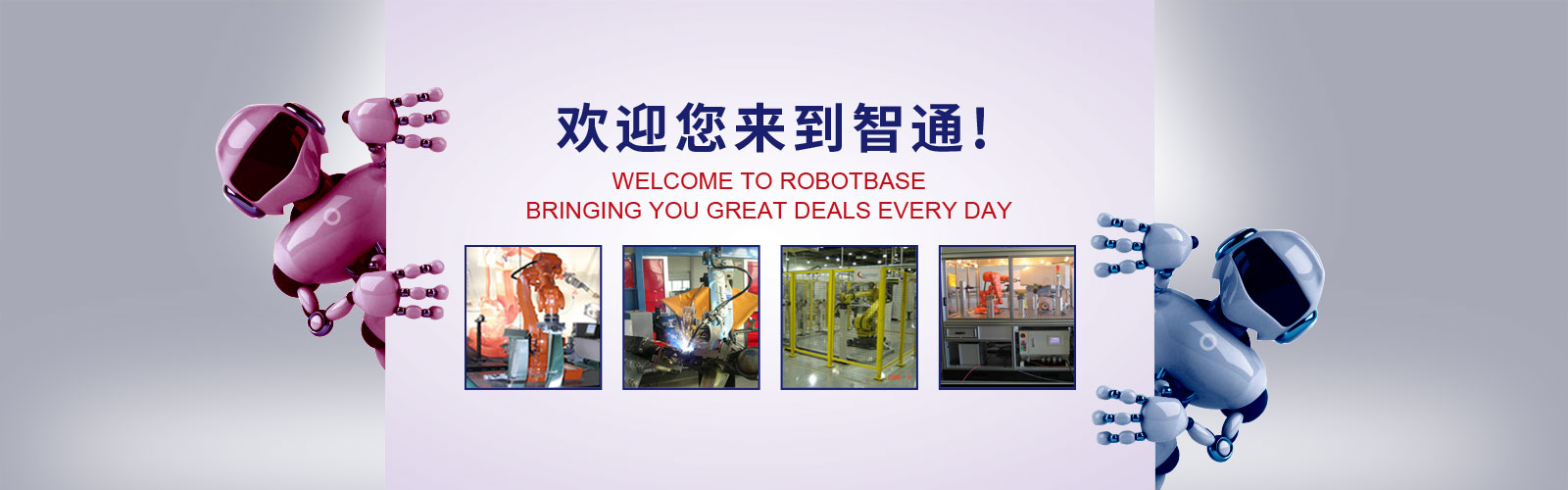 欢迎您来到智通!

WELCOME TO ROBOTBASE
BRINGING YOU GREAT DEALS EVERY DAY